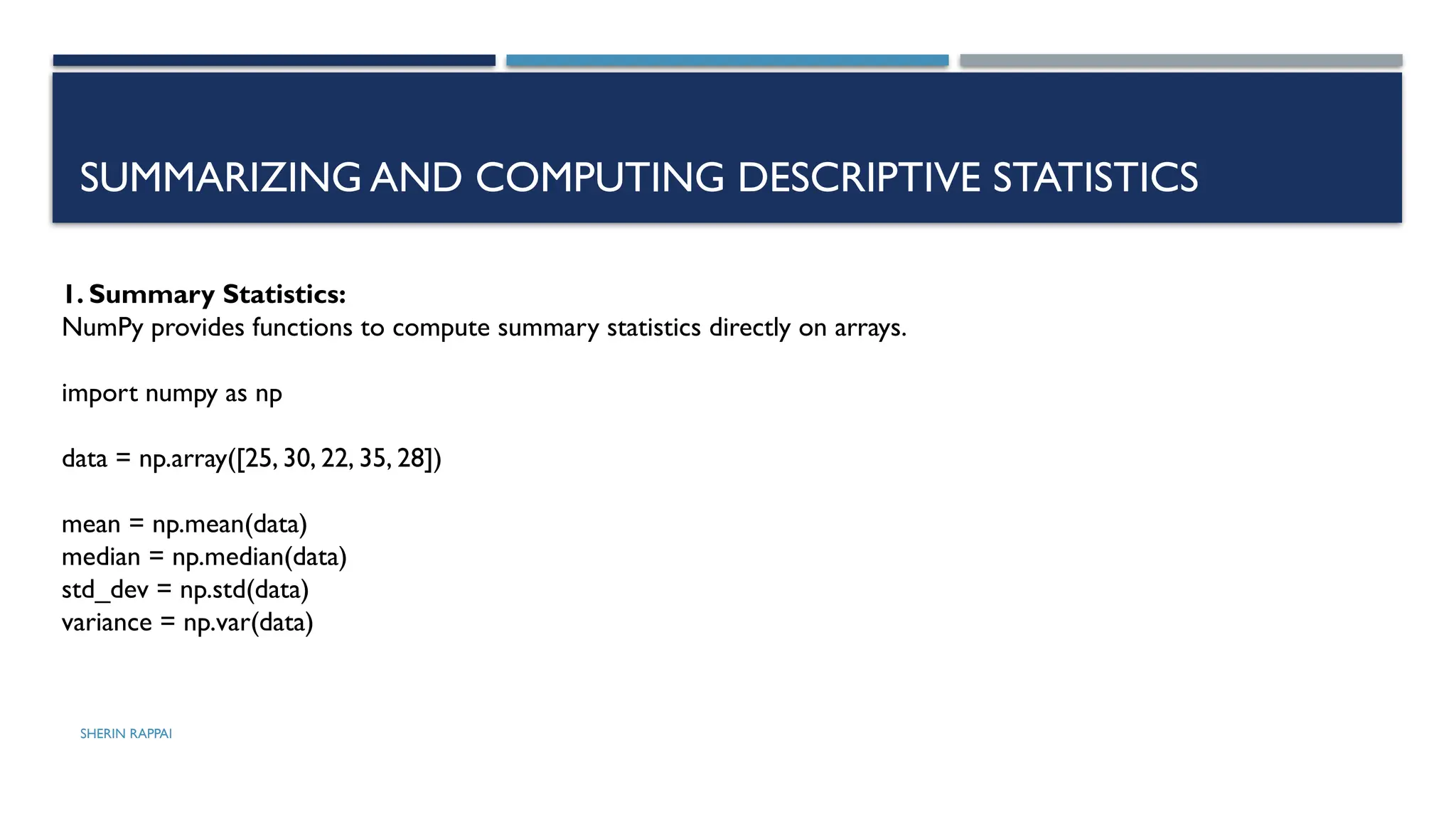 SUMMARIZING AND COMPUTING DESCRIPTIVE STATISTICS

1. Summary Statistics:
NumPy provides functions to compute summary statistics directly on arrays.

import numpy as np

data = np.array([25, 30, 22, 35, 28])

mean = np.mean(data)
median = np.median(data)
std_dev = np.std(data)
variance = np.var(data)

SHERIN RAPPAI